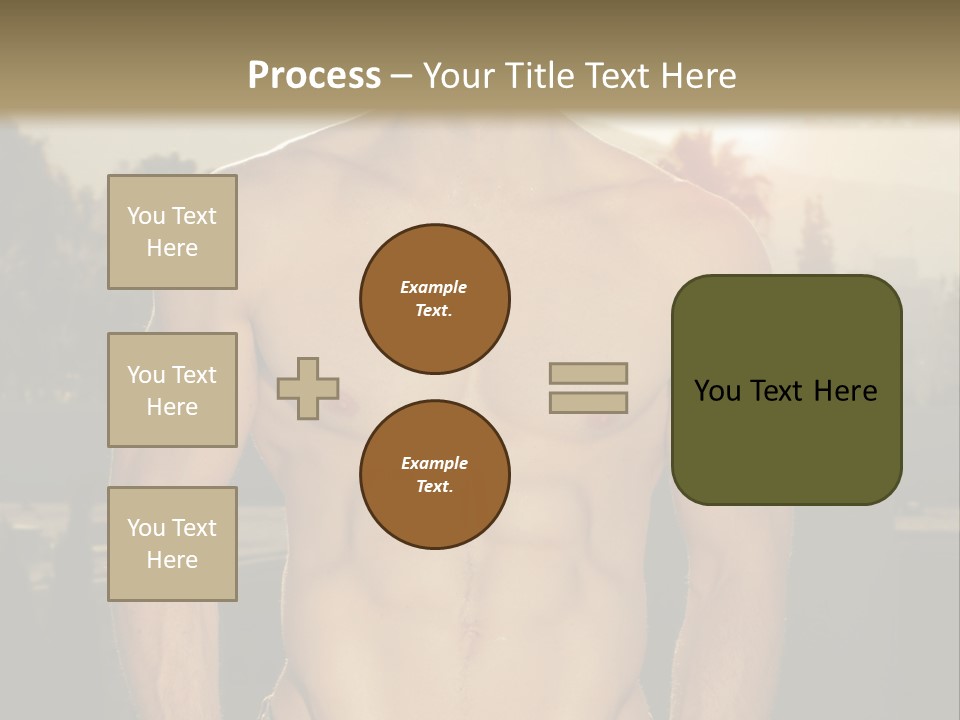 Process – Your Title Text Here

You Text Here

You Text Here

You Text Here

Example Text.

Example Text.

You Text Here